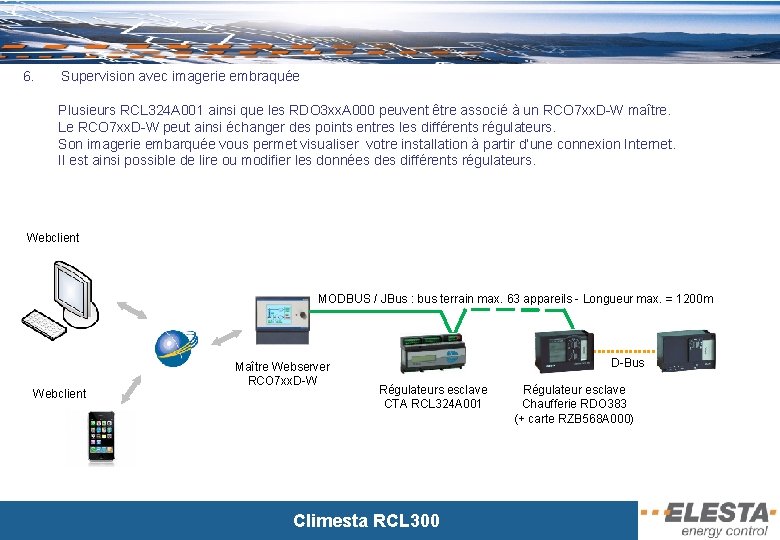 6. Supervision avec imagerie embraquée

Plusieurs RCL324A001 ainsi que les RDO3xxA000 peuvent être associé à un RCO7xxD-W maître.
Le RCO7xxD-W peut ainsi échanger des points entres les différents régulateurs.
Son imagerie embarquée vous permet visualiser votre installation à partir d'une connexion Internet.
Il est ainsi possible de lire ou modifier les données des différents régulateurs.

Webclient

Webclient

MODBUS / JBus : bus terrain max. 63 appareils - Longueur max. = 1200m

Maître Webserver
RCO7xxD-W

Régulateurs esclave
CTA RCL324A001

Régulateur esclave
Chaufferie RDO383
(+ carte RZB568A000)

D-Bus

Climesta RCL300

ELESTA
energy control